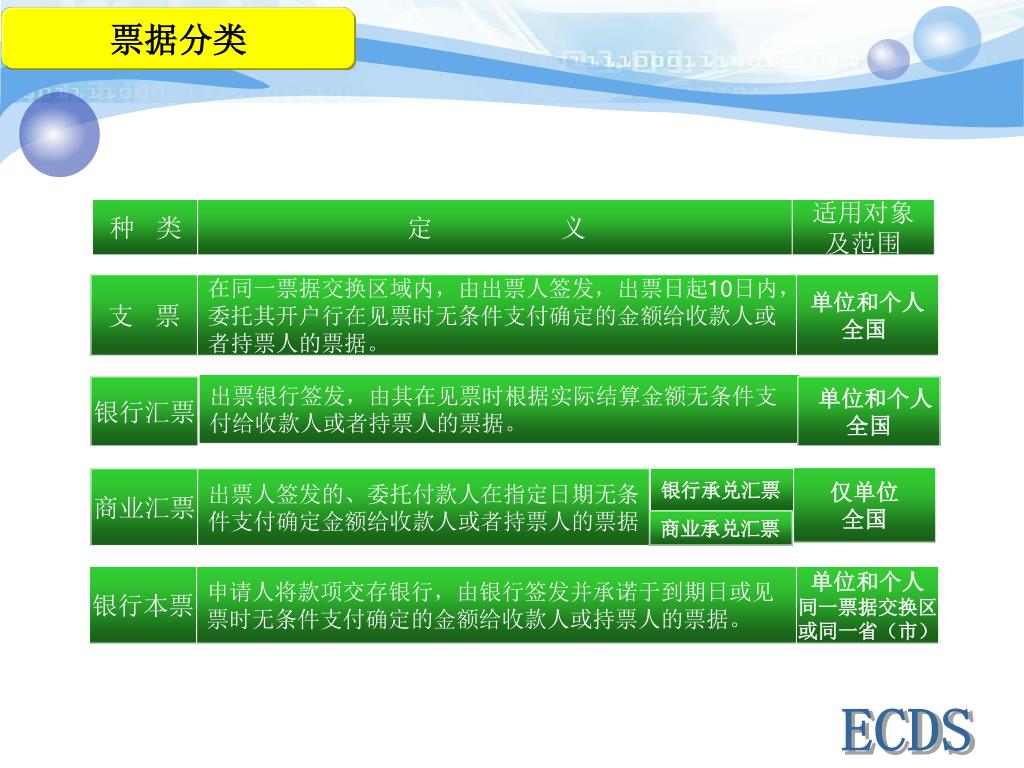 票据分类

| 种 类 | 定 义 | 适用对象及范围 |
|---|---|---|
| 支 票 | 在同一票据交换区域内，由出票人签发，出票日起10日内，委托其开户行在见票时无条件支付确定的金额给收款人或者持票人的票据。 | 单位和个人 全国 |
| 银行汇票 | 出票银行签发，由其在见票时根据实际结算金额无条件支付给收款人或者持票人的票据。 | 单位和个人 全国 |
| 商业汇票 | 出票人签发的、委托付款人在指定日期无条件支付确定金额给收款人或者持票人的票据 银行承兑汇票 商业承兑汇票 | 仅单位 全国 |
| 银行本票 | 申请人将款项交存银行，由银行签发并承诺于到期日或见票时无条件支付确定的金额给收款人或持票人的票据。 | 单位和个人 同一票据交换区或同一省（市） |

ECDS